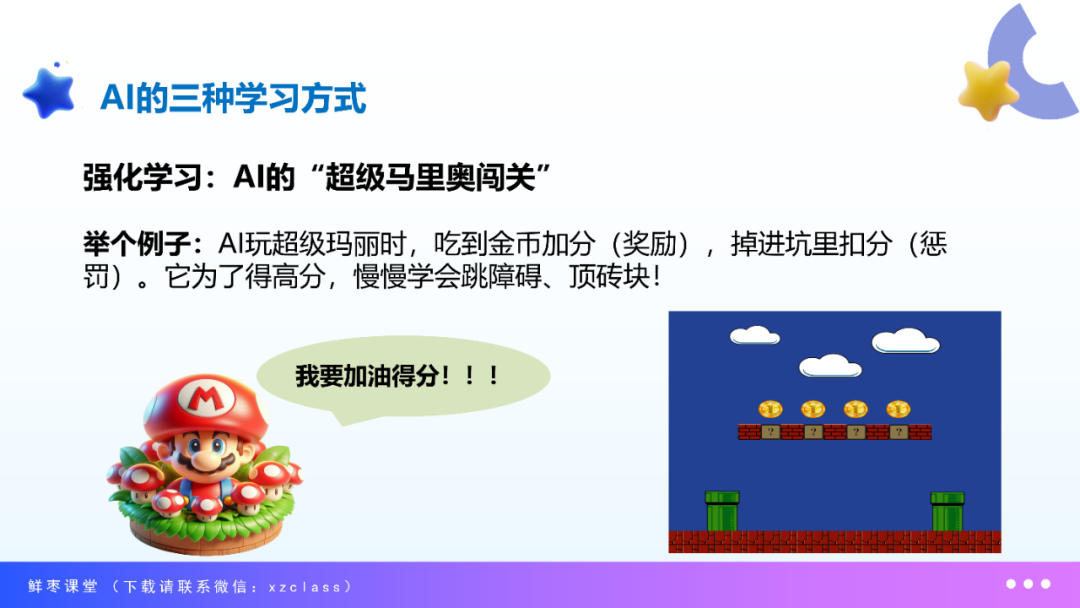 AI的三种学习方式

强化学习：AI的“超级马里奥闯关”

举个例子：AI玩超级玛丽时，吃到金币加分（奖励），掉进坑里扣分（惩罚）。它为了得高分，慢慢学会跳障碍、顶砖块！

我要加油得分！！！

M

?
?
?
?

鲜枣课堂（下载请联系微信：xzclass）